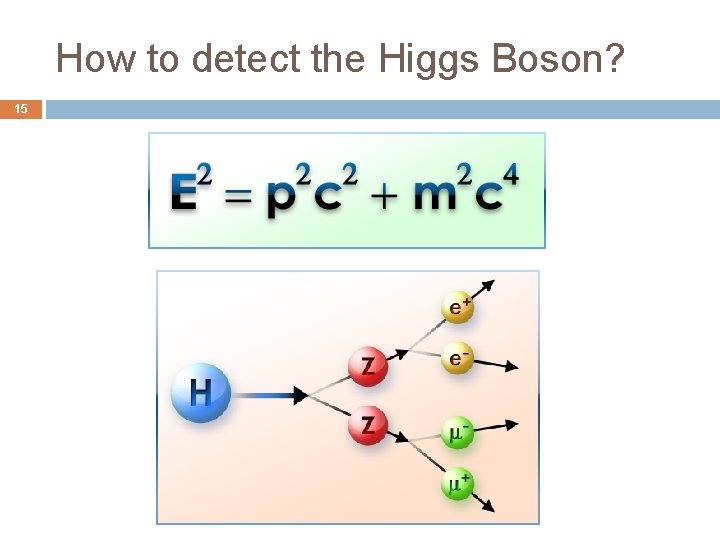 How to detect the Higgs Boson?

15

$E^2 = p^2c^2 + m^2c^4$

H

Z

Z

$e^+$

$e^-$

$\mu^-$

$\mu^+$